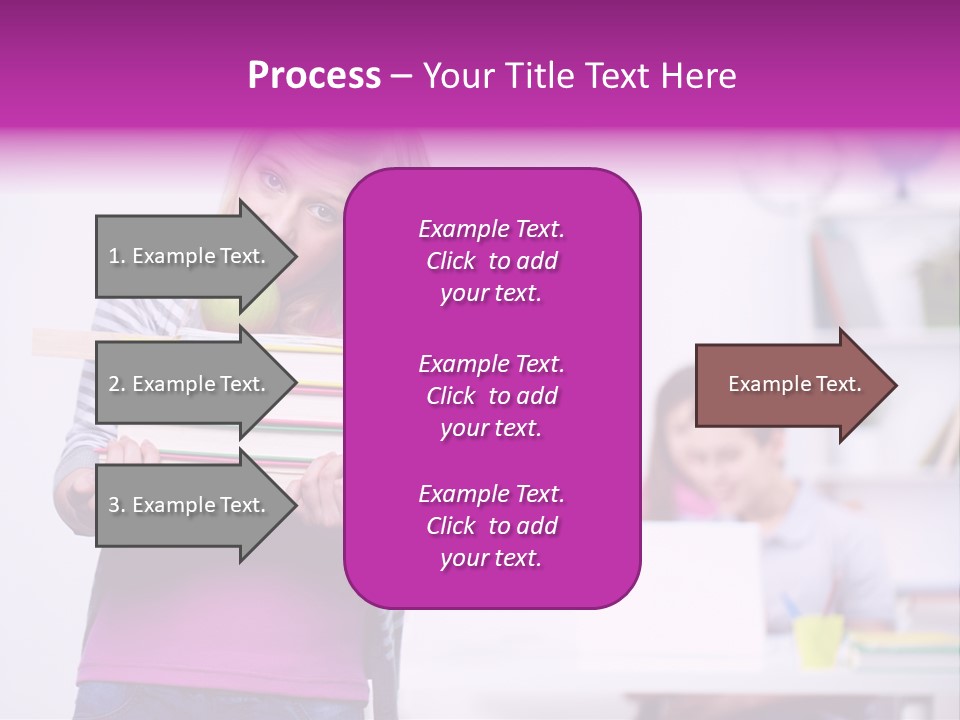 Process – Your Title Text Here

1. Example Text.

2. Example Text.

3. Example Text.

Example Text. Click to add your text.

Example Text. Click to add your text.

Example Text. Click to add your text.

Example Text.